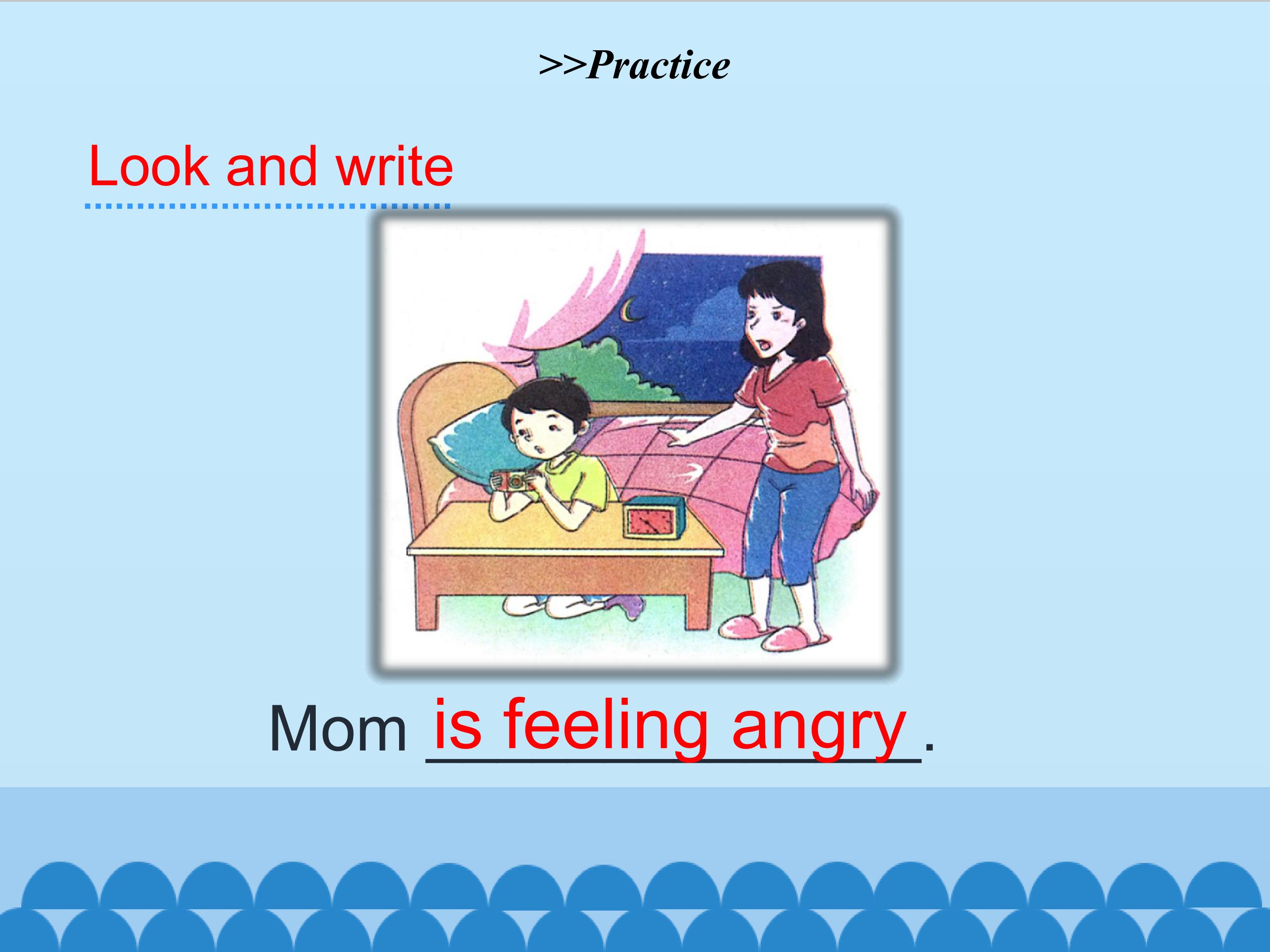 >>Practice

Look and write

Mom is feeling angry.